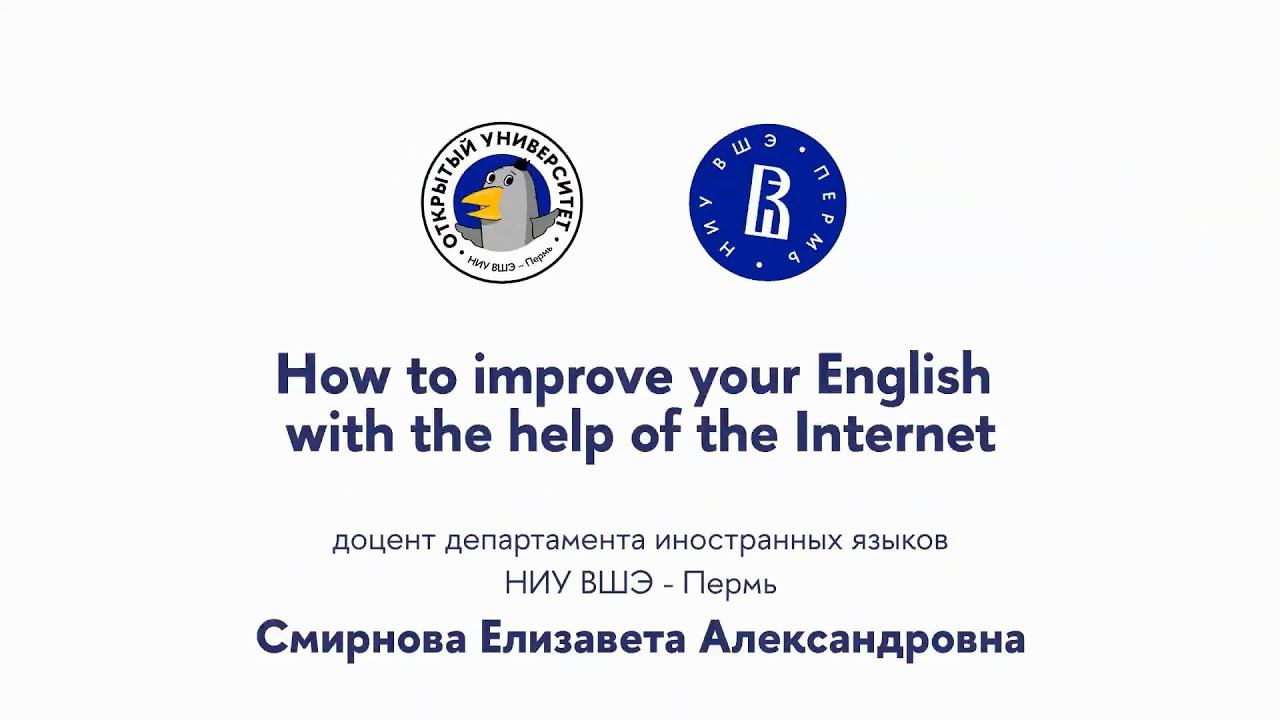 ОТКРЫТЫЙ УНИВЕРСИТЕТ
НИУ ВШЭ – Пермь

НИУ ВШЭ • ПЕРМЬ •

How to improve your English with the help of the Internet

доцент департамента иностранных языков
НИУ ВШЭ - Пермь

Смирнова Елизавета Александровна